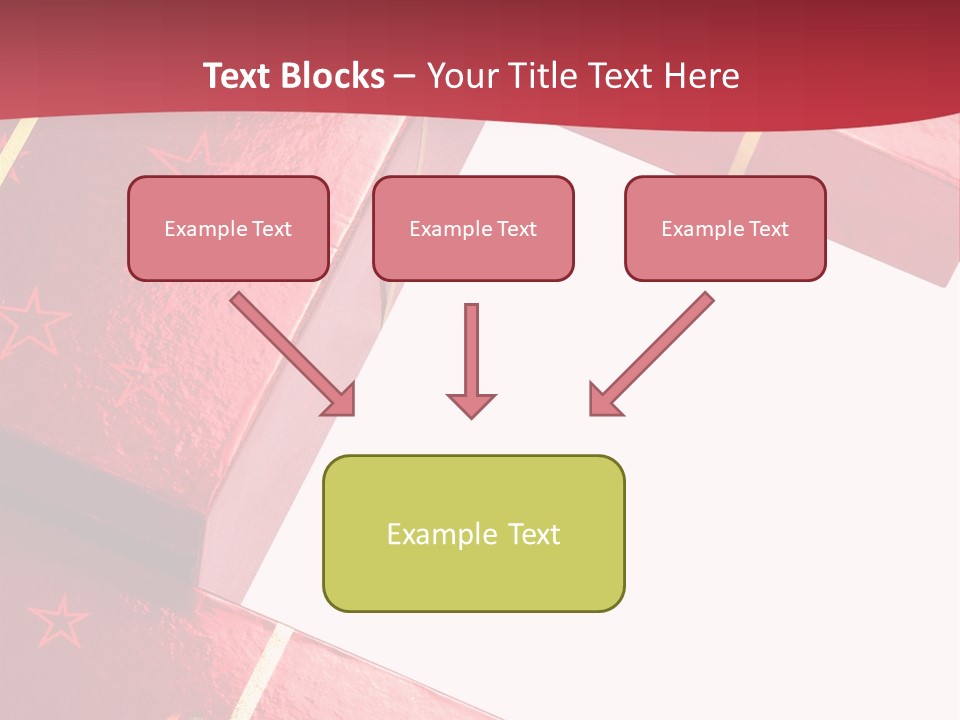 Text Blocks – Your Title Text Here

Example Text

Example Text

Example Text

Example Text